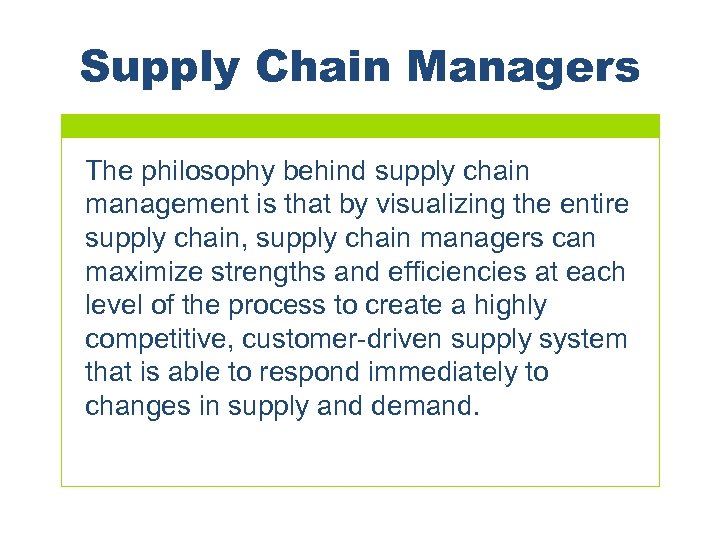 Supply Chain Managers

The philosophy behind supply chain management is that by visualizing the entire supply chain, supply chain managers can maximize strengths and efficiencies at each level of the process to create a highly competitive, customer-driven supply system that is able to respond immediately to changes in supply and demand.